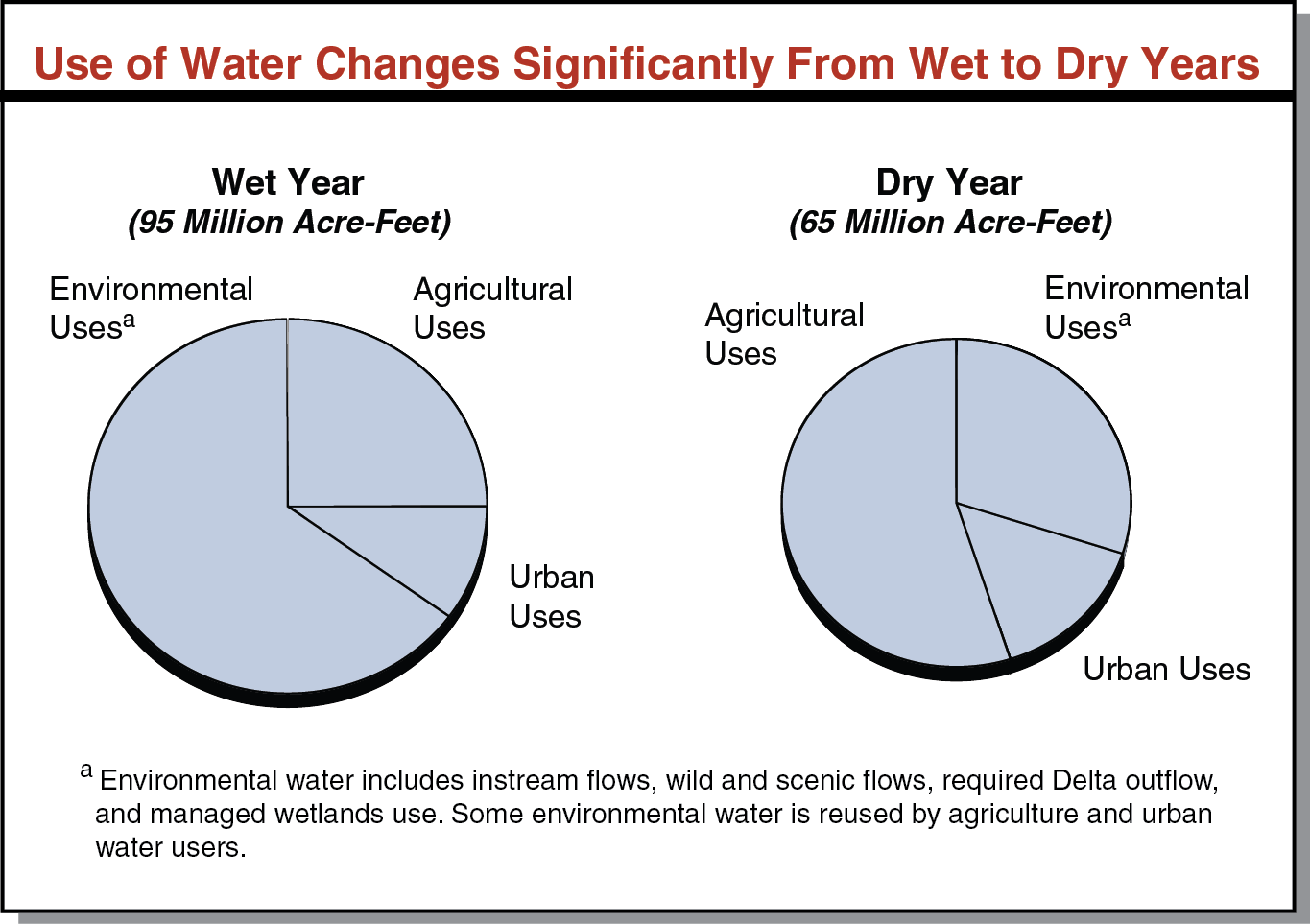 Use of Water Changes Significantly From Wet to Dry Years

Wet Year
(95 Million Acre-Feet)

Environmental Uses$^a$

Agricultural Uses

Urban Uses

Dry Year
(65 Million Acre-Feet)

Agricultural Uses

Environmental Uses$^a$

Urban Uses

$^a$ Environmental water includes instream flows, wild and scenic flows, required Delta outflow, and managed wetlands use. Some environmental water is reused by agriculture and urban water users.